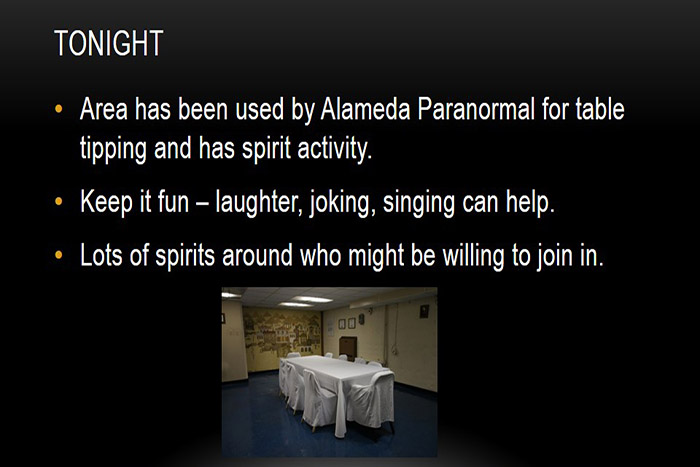 TONIGHT

• Area has been used by Alameda Paranormal for table tipping and has spirit activity.

• Keep it fun – laughter, joking, singing can help.

• Lots of spirits around who might be willing to join in.